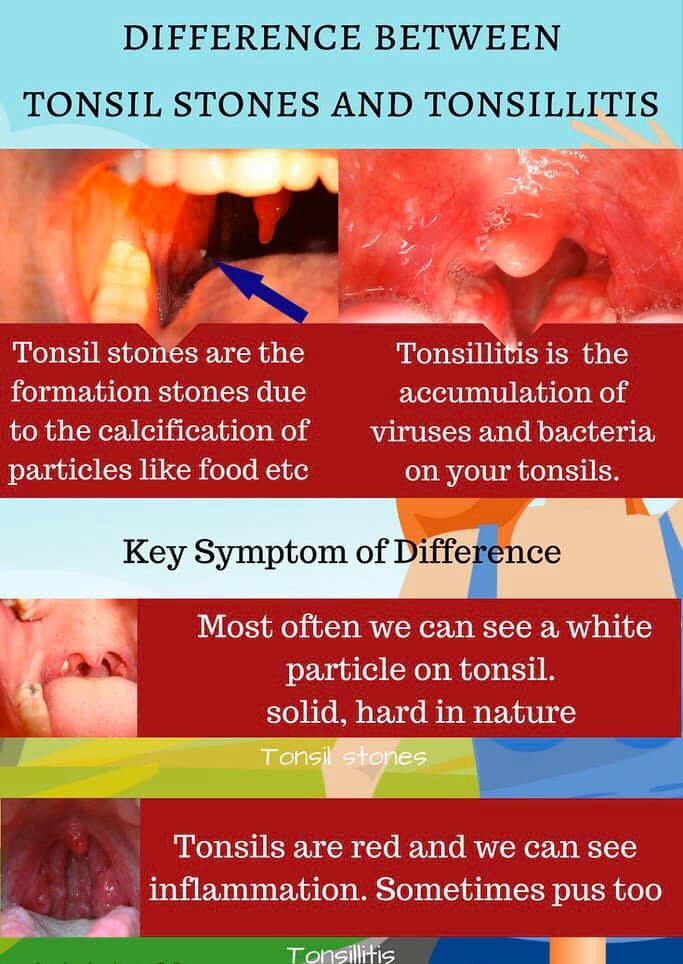 DIFFERENCE BETWEEN
TONSIL STONES AND TONSILLITIS

Tonsil stones are the formation stones due to the calcification of particles like food etc

Tonsillitis is the accumulation of viruses and bacteria on your tonsils.

Key Symptom of Difference

Most often we can see a white particle on tonsil. solid, hard in nature

Tonsil stones

Tonsils are red and we can see inflammation. Sometimes pus too

Tonsillitis